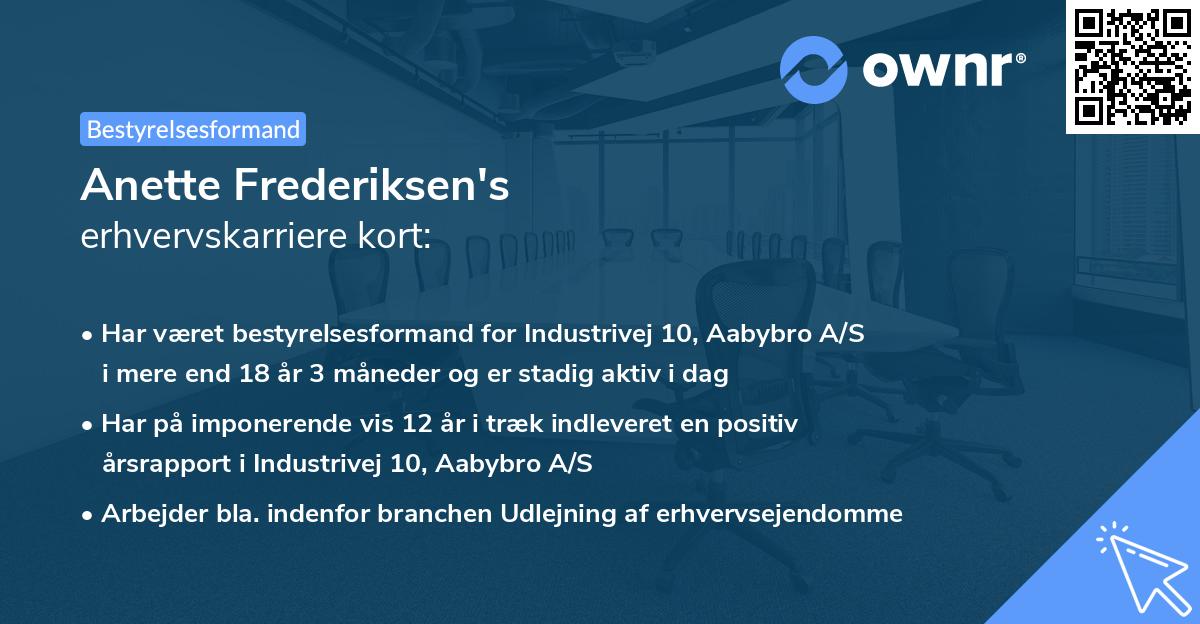 ownr®

Bestyrelsesformand

Anette Frederiksen's
erhvervskarriere kort:

• Har været bestyrelsesformand for Industrivej 10, Aabybro A/S i mere end 18 år 3 måneder og er stadig aktiv i dag
• Har på imponerende vis 12 år i træk indleveret en positiv årsrapport i Industrivej 10, Aabybro A/S
• Arbejder bla. indenfor branchen Udlejning af erhvervsejendomme